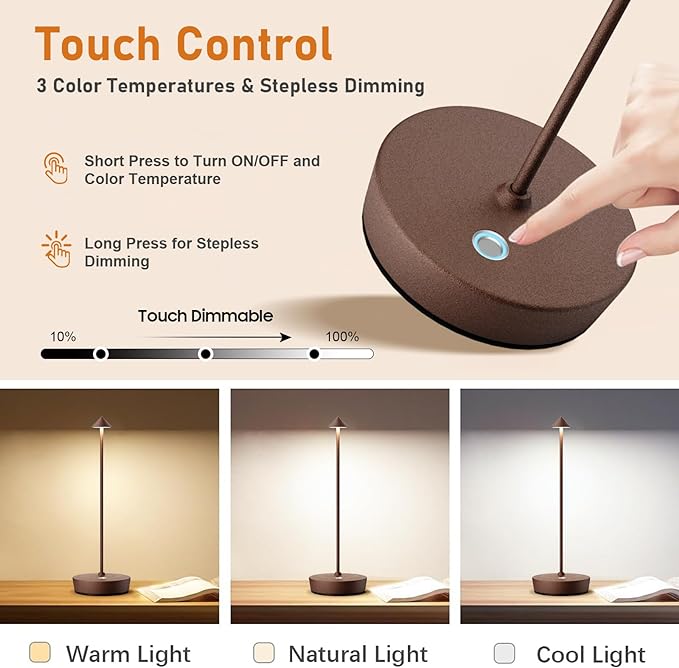 Touch Control

3 Color Temperatures & Stepless Dimming

Short Press to Turn ON/OFF and Color Temperature

Long Press for Stepless Dimming

Touch Dimmable

10%

100%

Warm Light

Natural Light

Cool Light